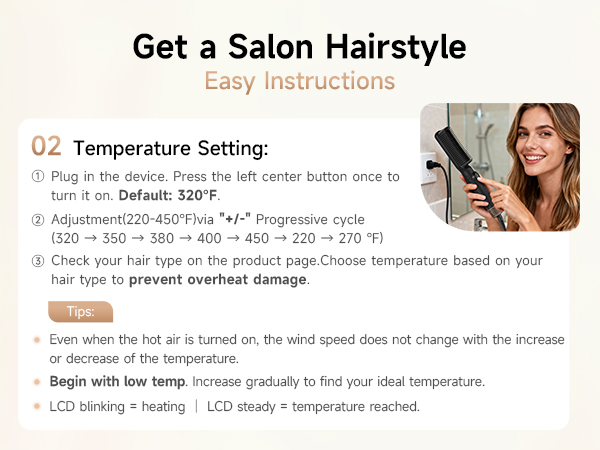 Get a Salon Hairstyle
Easy Instructions

02 Temperature Setting:

① Plug in the device. Press the left center button once to turn it on. Default: 320°F.

② Adjustment(220-450°F)via "+/-" Progressive cycle (320 → 350 → 380 → 400 → 450 → 220 → 270 °F)

③ Check your hair type on the product page.Choose temperature based on your hair type to prevent overheat damage.

Tips:

Even when the hot air is turned on, the wind speed does not change with the increase or decrease of the temperature.

Begin with low temp. Increase gradually to find your ideal temperature.

LCD blinking = heating | LCD steady = temperature reached.